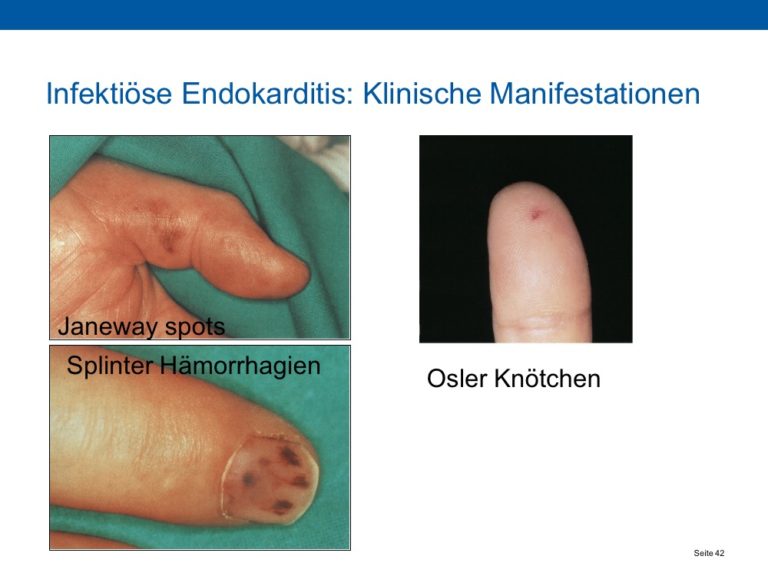 Infektiöse Endokarditis: Klinische Manifestationen

Janeway spots

Splinter Hämorrhagien

Osler Knötchen

Seite 42